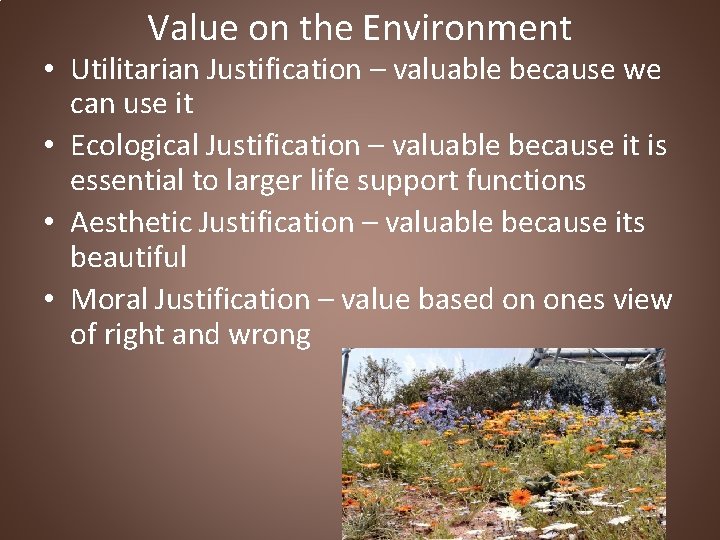 Value on the Environment

• Utilitarian Justification – valuable because we can use it
• Ecological Justification – valuable because it is essential to larger life support functions
• Aesthetic Justification – valuable because its beautiful
• Moral Justification – value based on ones view of right and wrong